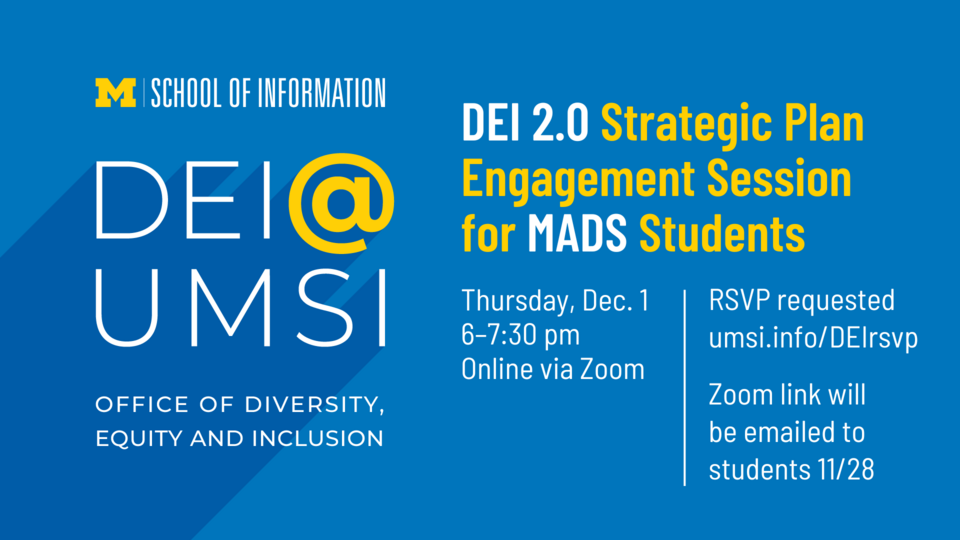 M | SCHOOL OF INFORMATION

DEI@
UMSI

OFFICE OF DIVERSITY, EQUITY AND INCLUSION

DEI 2.0 Strategic Plan Engagement Session for MADS Students

Thursday, Dec. 1
6–7:30 pm
Online via Zoom

RSVP requested
umsi.info/DEIrsvp

Zoom link will be emailed to students 11/28